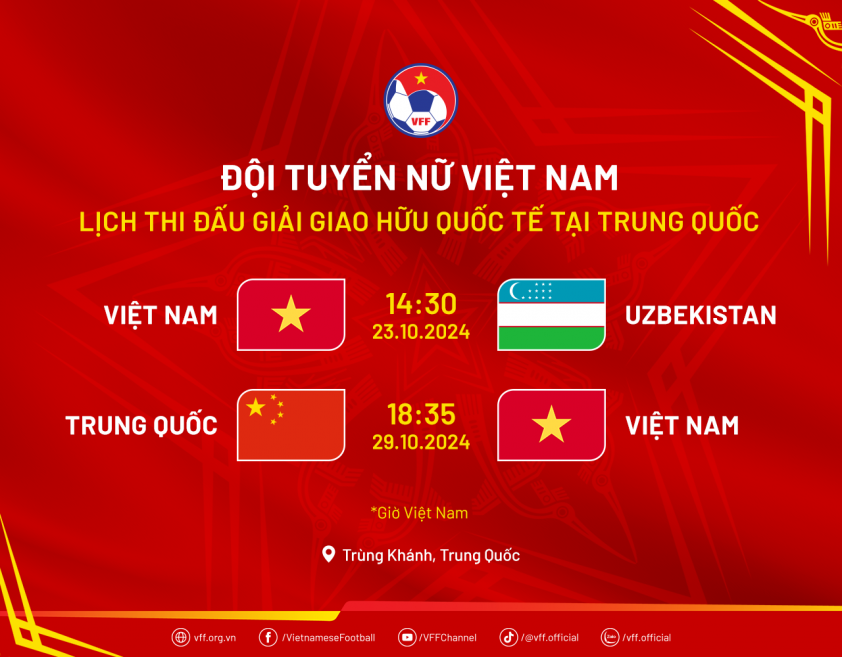 VFF

ĐỘI TUYỂN NỮ VIỆT NAM

LỊCH THI ĐẤU GIẢI GIAO HỮU QUỐC TẾ TẠI TRUNG QUỐC

VIỆT NAM 14:30 23.10.2024 UZBEKISTAN

TRUNG QUỐC 18:35 29.10.2024 VIỆT NAM

*Giờ Việt Nam

Trùng Khánh, Trung Quốc

vff.org.vn /VietnameseFootball /VFFChannel /@vff.official /vff.official